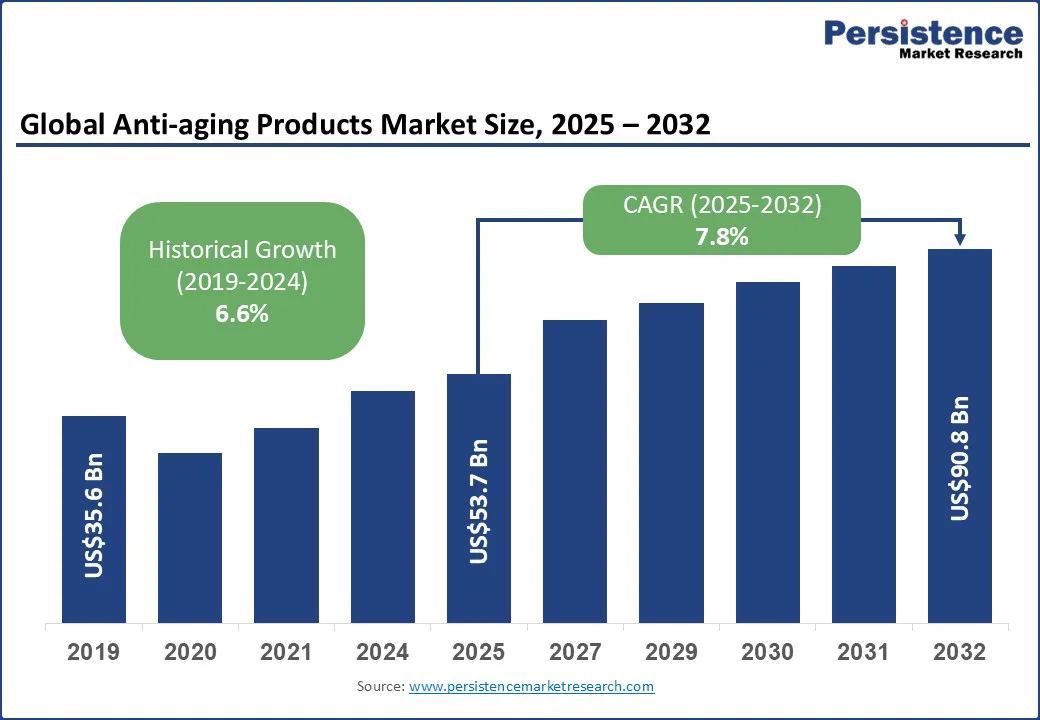 Persistence
Market Research

Global Anti-aging Products Market Size, 2025 – 2032

Historical Growth
(2019-2024)
6.6%

CAGR (2025-2032)
7.8%

US$35.6 Bn

US$53.7 Bn

US$90.8 Bn

2019
2020
2021
2024
2025
2027
2029
2030
2031
2032

Source: www.persistencemarketresearch.com